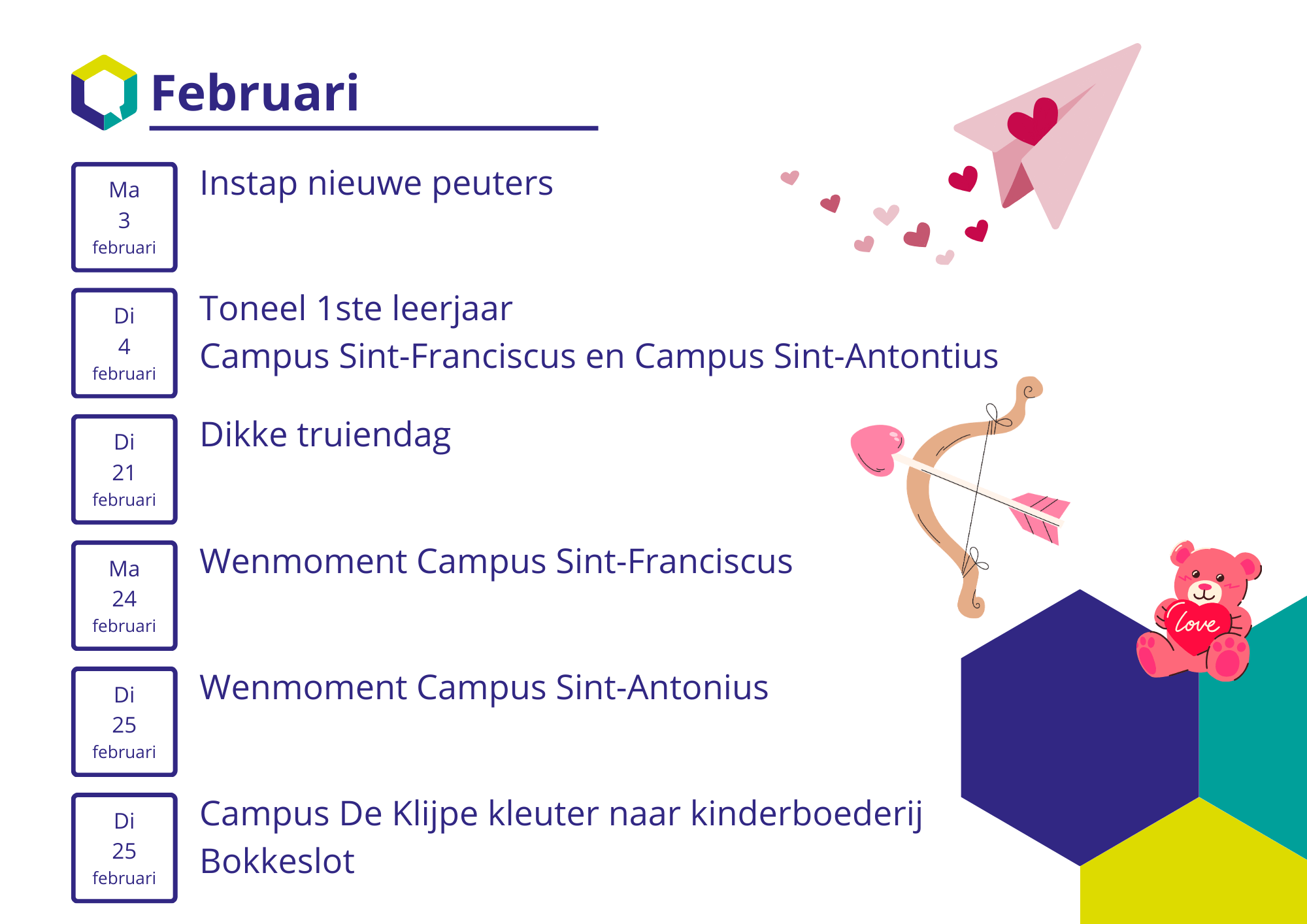 Februari

Ma
3
februari

Instap nieuwe peuters

Di
4
februari

Toneel 1ste leerjaar
Campus Sint-Franciscus en Campus Sint-Antontius

Di
21
februari

Dikke truiendag

Ma
24
februari

Wenmoment Campus Sint-Franciscus

Di
25
februari

Wenmoment Campus Sint-Antonius

Di
25
februari

Campus De Klijpe kleuter naar kinderboederij Bokkeslot

Love